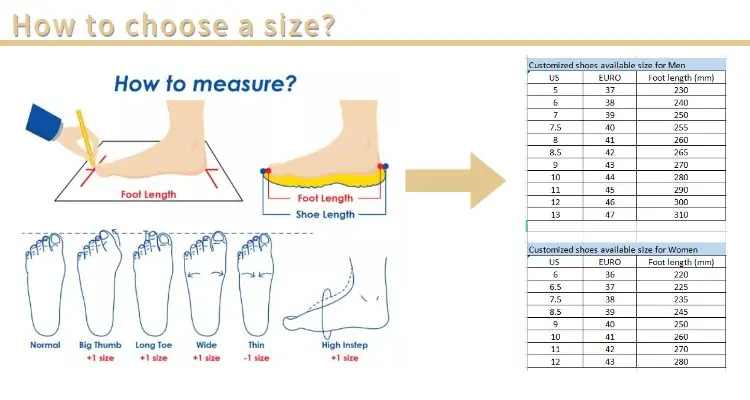 How to choose a size?

How to measure?

Foot Length

Foot Length
Shoe Length

Normal
Big Thumb +1 size
Long Toe +1 size
Wide +1 size
Thin -1 size
High Instep +1 size

Customized shoes available size for Men

| US | EURO | Foot length (mm) |
|---|---|---|
| 5 | 37 | 230 |
| 6 | 38 | 240 |
| 7 | 39 | 250 |
| 7.5 | 40 | 255 |
| 8 | 41 | 260 |
| 8.5 | 42 | 265 |
| 9 | 43 | 270 |
| 10 | 44 | 280 |
| 11 | 45 | 290 |
| 12 | 46 | 300 |
| 13 | 47 | 310 |

Customized shoes available size for Women

| US | EURO | Foot length (mm) |
|---|---|---|
| 6 | 36 | 220 |
| 6.5 | 37 | 225 |
| 7.5 | 38 | 235 |
| 8.5 | 39 | 245 |
| 9 | 40 | 250 |
| 10 | 41 | 260 |
| 11 | 42 | 270 |
| 12 | 43 | 280 |